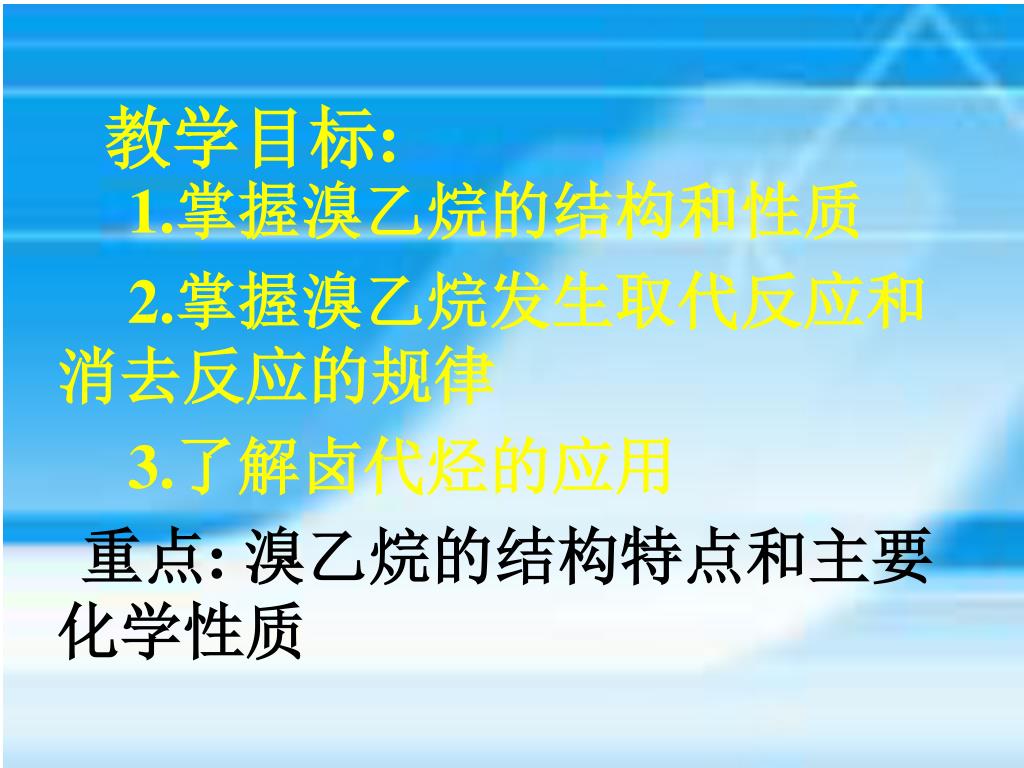 教学目标:

1.掌握溴乙烷的结构和性质

2.掌握溴乙烷发生取代反应和消去反应的规律

3.了解卤代烃的应用

重点: 溴乙烷的结构特点和主要化学性质